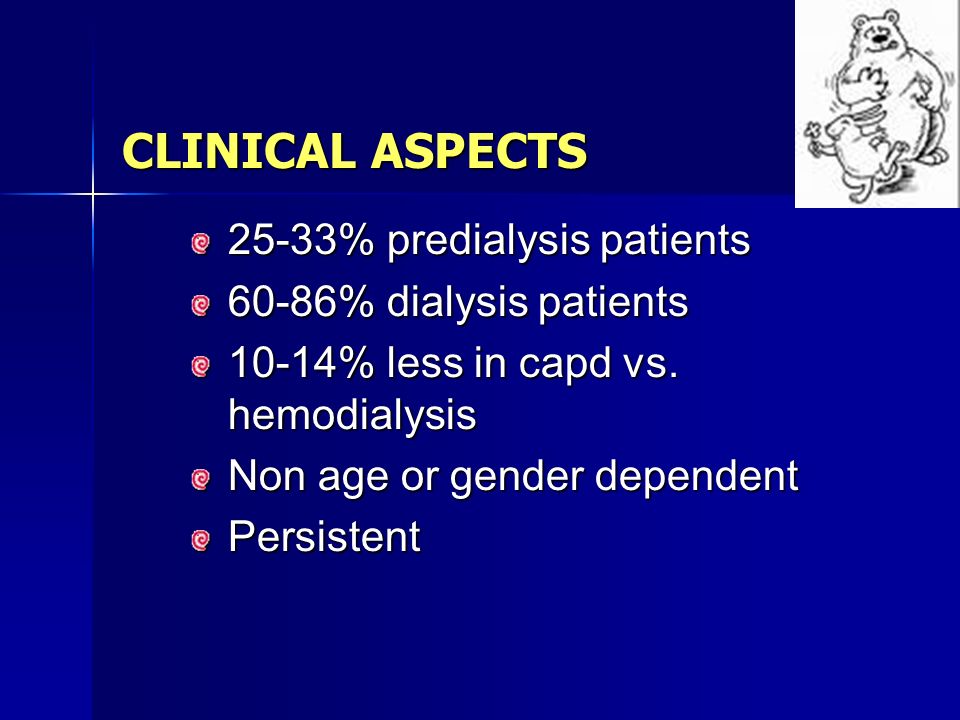 CLINICAL ASPECTS

25-33% predialysis patients

60-86% dialysis patients

10-14% less in capd vs. hemodialysis

Non age or gender dependent

Persistent